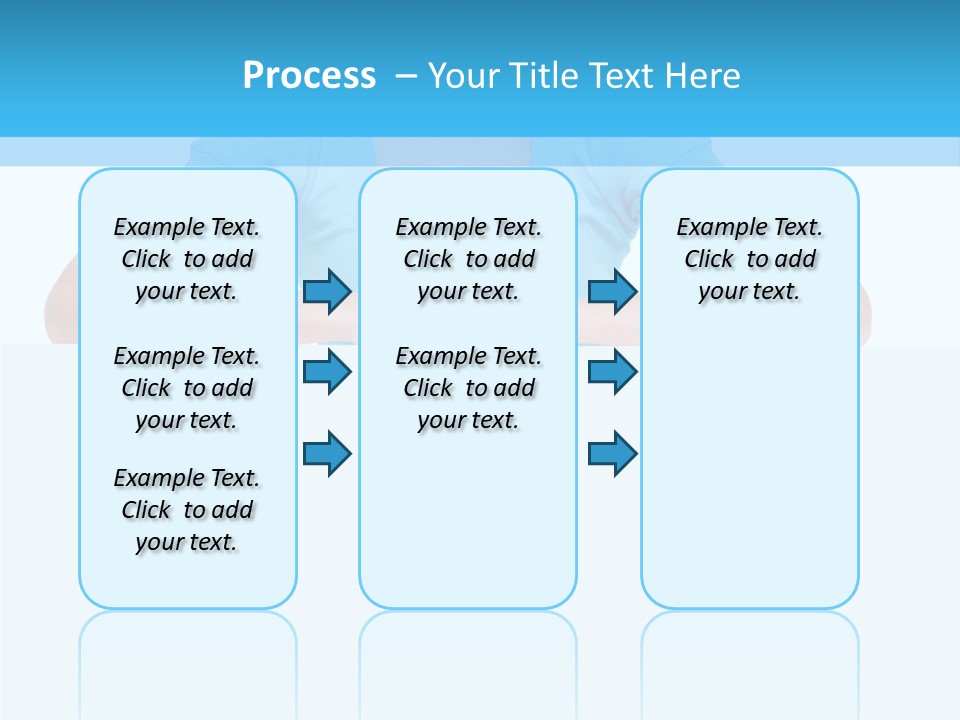 Process – Your Title Text Here

Example Text. Click to add your text.

Example Text. Click to add your text.

Example Text. Click to add your text.

Example Text. Click to add your text.

Example Text. Click to add your text.

Example Text. Click to add your text.